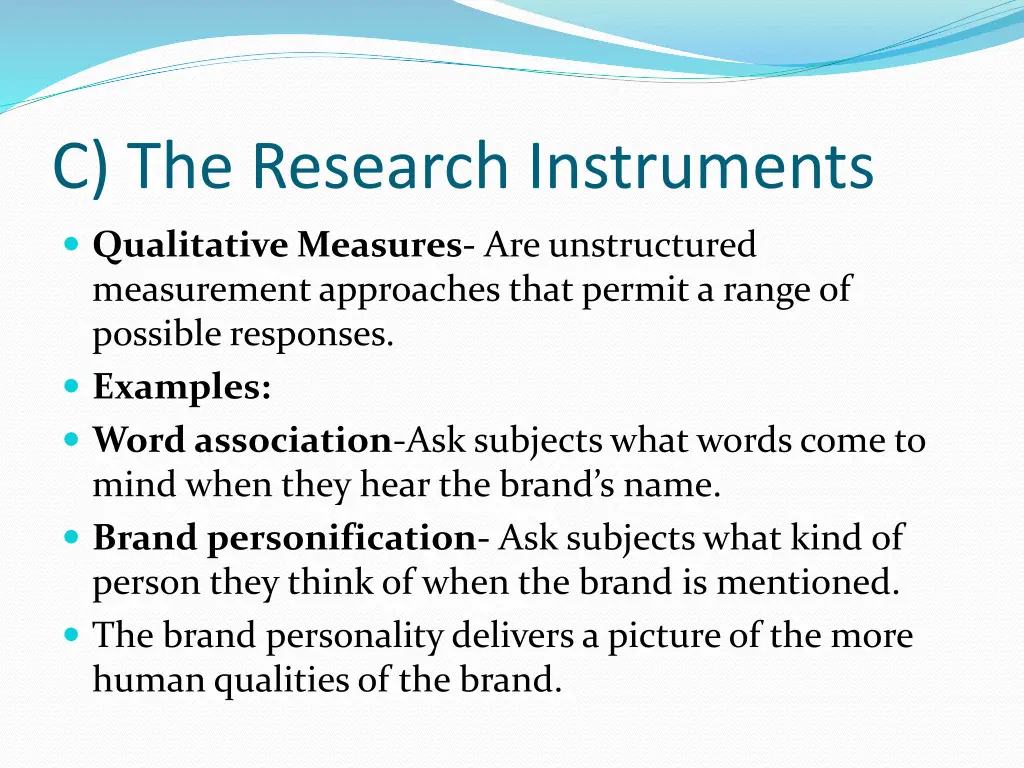 C) The Research Instruments

- Qualitative Measures- Are unstructured measurement approaches that permit a range of possible responses.
- Examples:
- Word association-Ask subjects what words come to mind when they hear the brand's name.
- Brand personification- Ask subjects what kind of person they think of when the brand is mentioned.
- The brand personality delivers a picture of the more human qualities of the brand.